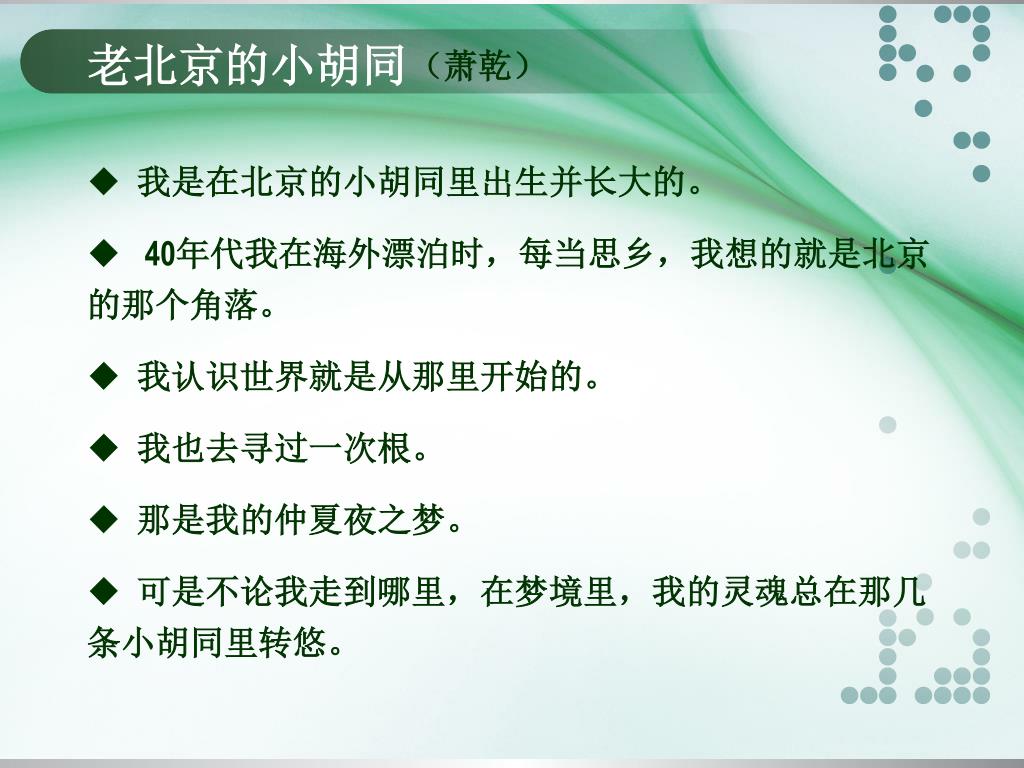 老北京的小胡同（萧乾）

◆ 我是在北京的小胡同里出生并长大的。

◆ 40年代我在海外漂泊时，每当思乡，我想的就是北京的那个角落。

◆ 我认识世界就是从那里开始的。

◆ 我也去寻过一次根。

◆ 那是我的仲夏夜之梦。

◆ 可是不论我走到哪里，在梦境里，我的灵魂总在那几条小胡同里转悠。